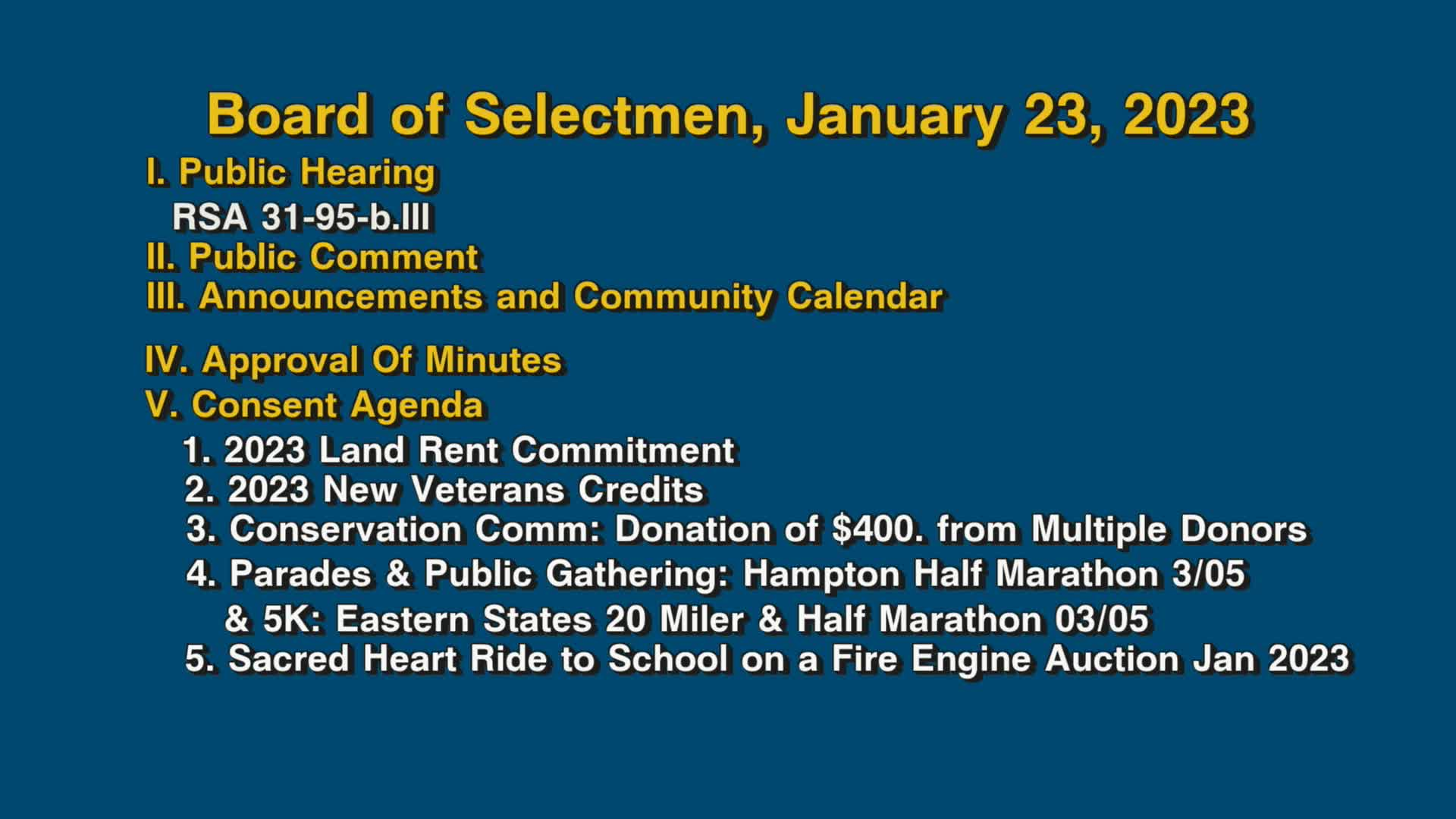 Board of Selectmen, January 23, 2023

I. Public Hearing
RSA 31-95-b.III
II. Public Comment
III. Announcements and Community Calendar

IV. Approval Of Minutes
V. Consent Agenda
1. 2023 Land Rent Commitment
2. 2023 New Veterans Credits
3. Conservation Comm: Donation of $400. from Multiple Donors
4. Parades & Public Gathering: Hampton Half Marathon 3/05 & 5K: Eastern States 20 Miler & Half Marathon 03/05
5. Sacred Heart Ride to School on a Fire Engine Auction Jan 2023